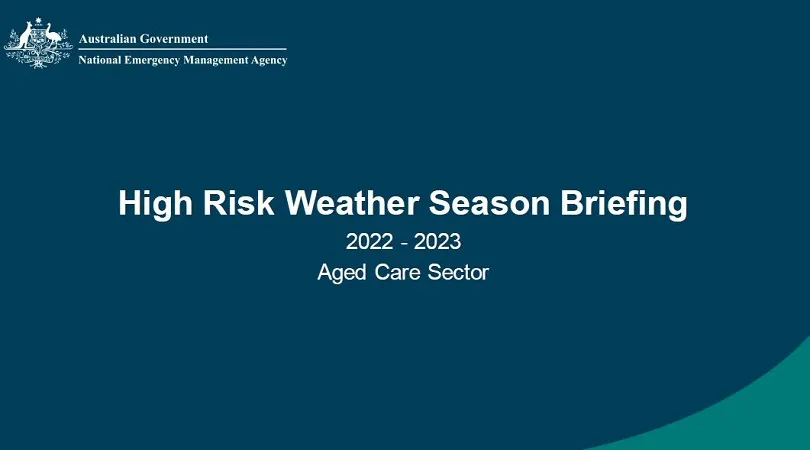 Australian Government
National Emergency Management Agency

High Risk Weather Season Briefing
2022 - 2023
Aged Care Sector